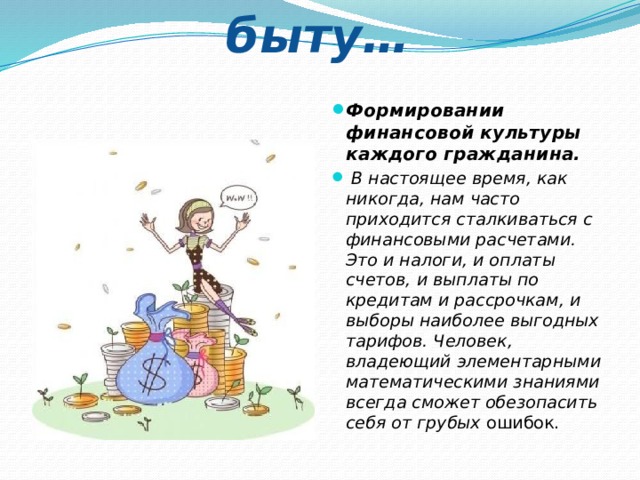 быту…

Формировании финансовой культуры каждого гражданина.

В настоящее время, как никогда, нам часто приходится сталкиваться с финансовыми расчетами. Это и налоги, и оплаты счетов, и выплаты по кредитам и рассрочкам, и выборы наиболее выгодных тарифов. Человек, владеющий элементарными математическими знаниями всегда сможет обезопасить себя от грубых ошибок.

WoW !!

$

$